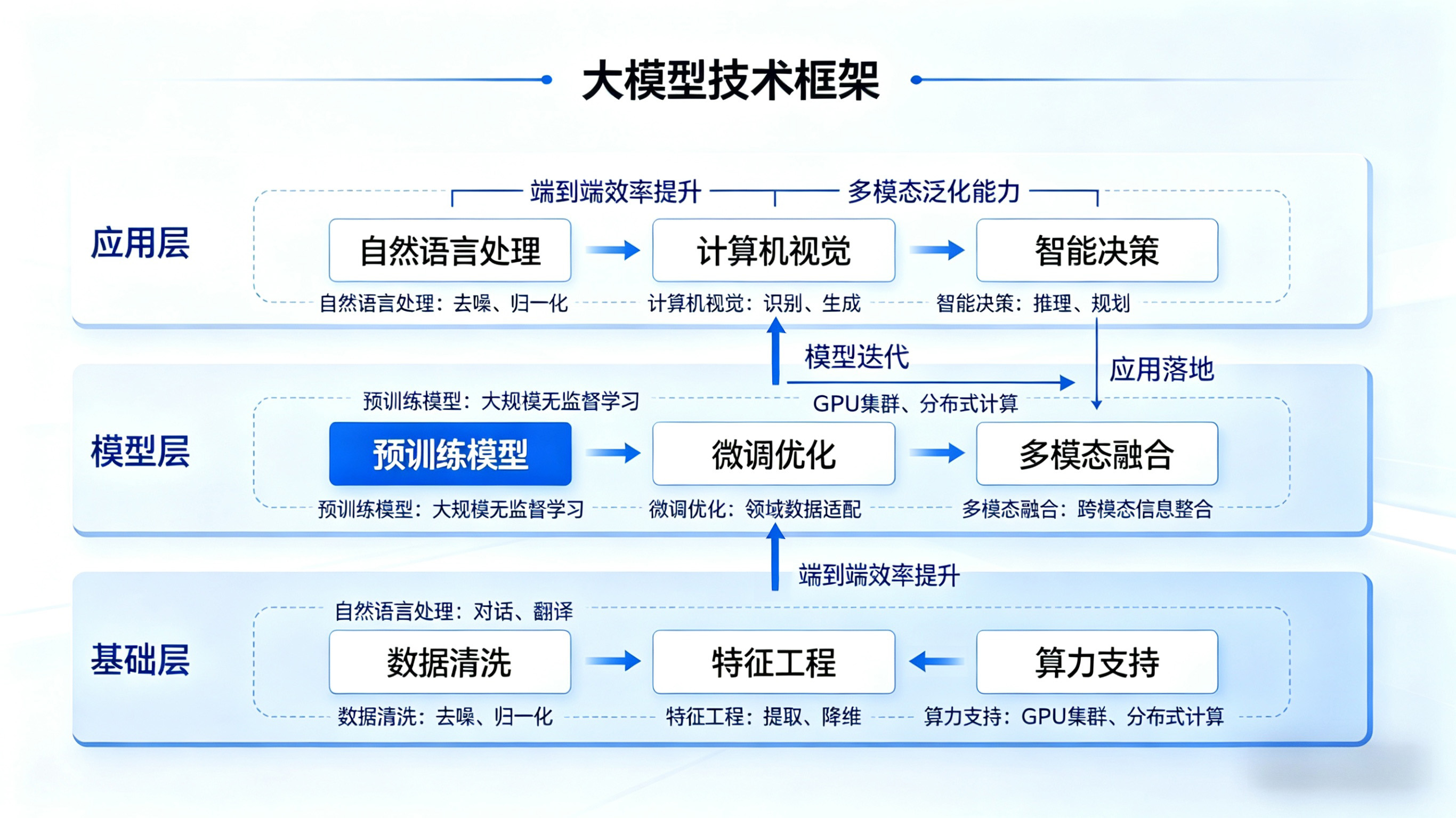 大模型技术框架

应用层

端到端效率提升

多模态泛化能力

自然语言处理

计算机视觉

智能决策

自然语言处理：去噪、归一化

计算机视觉：识别、生成

智能决策：推理、规划

模型迭代

应用落地

模型层

预训练模型：大规模无监督学习

GPU集群、分布式计算

预训练模型

微调优化

多模态融合

预训练模型：大规模无监督学习

微调优化：领域数据适配

多模态融合：跨模态信息整合

端到端效率提升

基础层

自然语言处理：对话、翻译

数据清洗

特征工程

算力支持

数据清洗：去噪、归一化

特征工程：提取、降维

算力支持：GPU集群、分布式计算